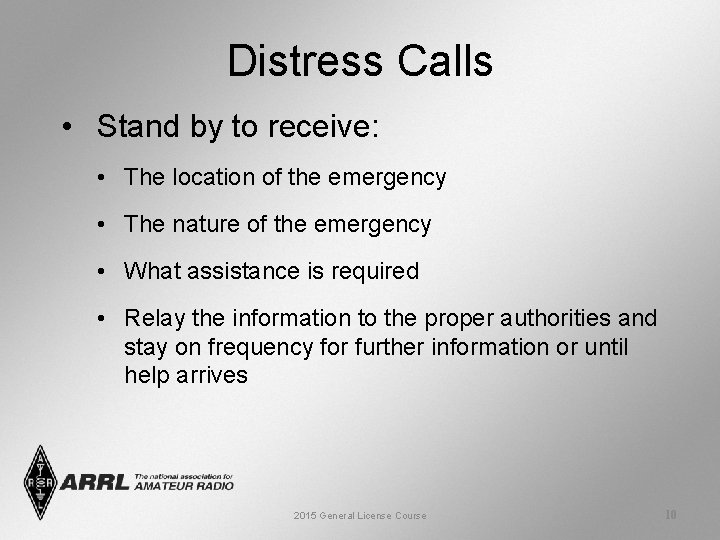 Distress Calls

• Stand by to receive:

• The location of the emergency

• The nature of the emergency

• What assistance is required

• Relay the information to the proper authorities and stay on frequency for further information or until help arrives

ARRL The national association for AMATEUR RADIO

2015 General License Course

10